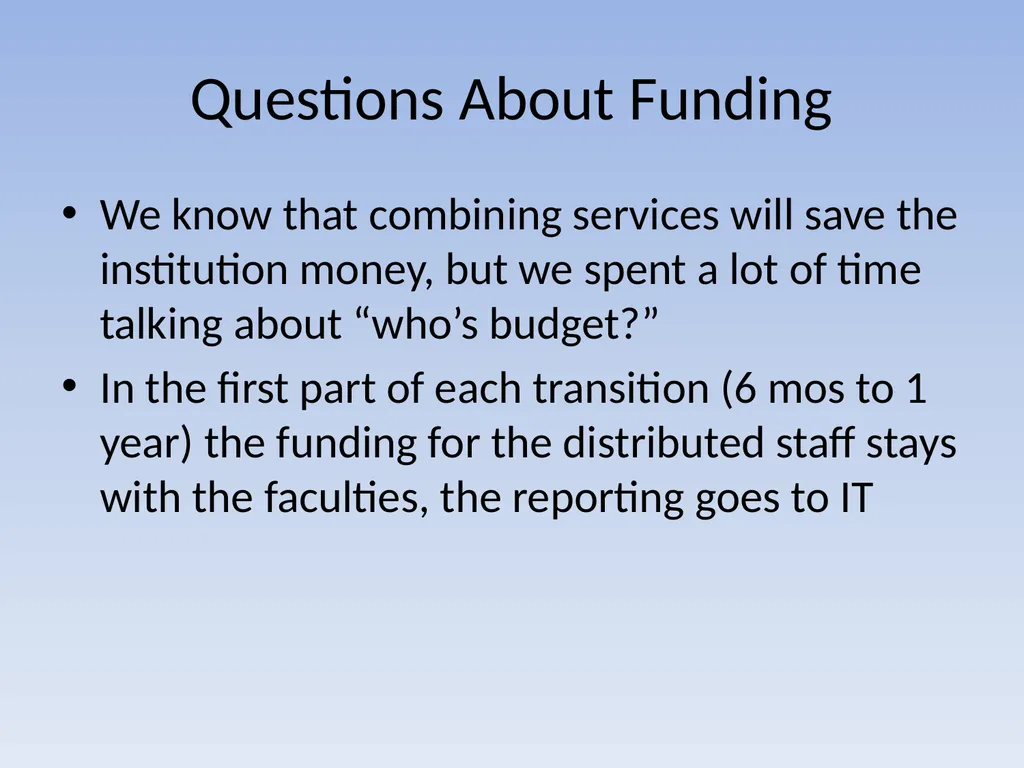 Questions About Funding

• We know that combining services will save the institution money, but we spent a lot of time talking about “who’s budget?”

• In the first part of each transition (6 mos to 1 year) the funding for the distributed staff stays with the faculties, the reporting goes to IT